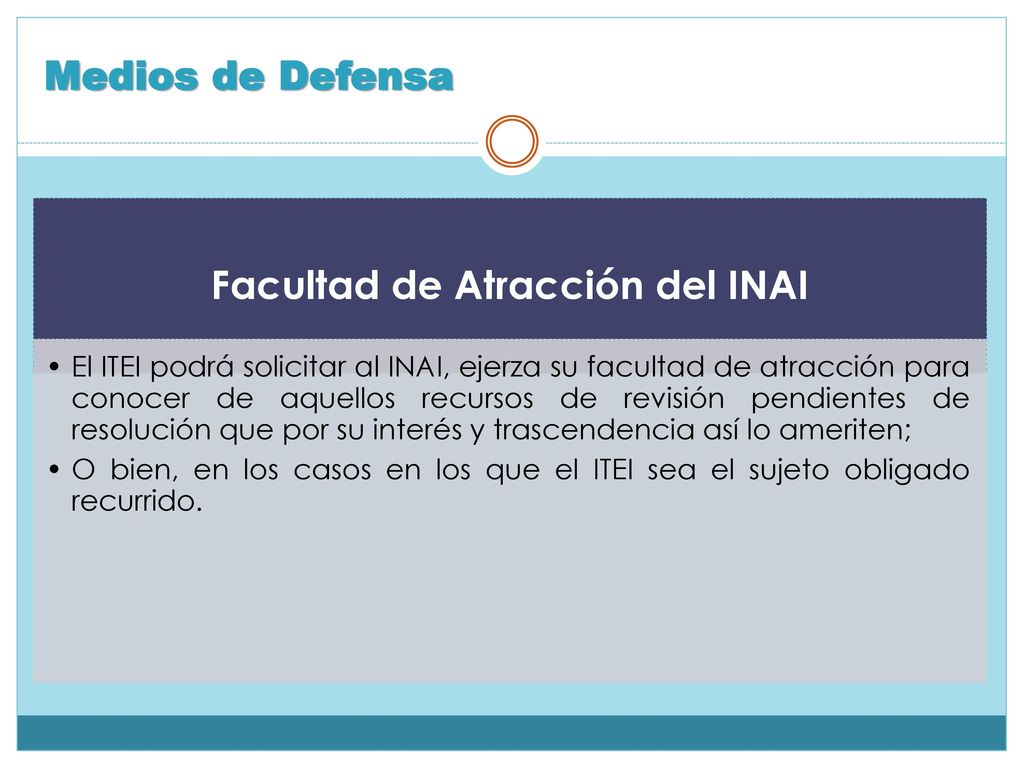 Medios de Defensa

Facultad de Atracción del INAI

• El ITEI podrá solicitar al INAI, ejerza su facultad de atracción para conocer de aquellos recursos de revisión pendientes de resolución que por su interés y trascendencia así lo ameriten;
• O bien, en los casos en los que el ITEI sea el sujeto obligado recurrido.